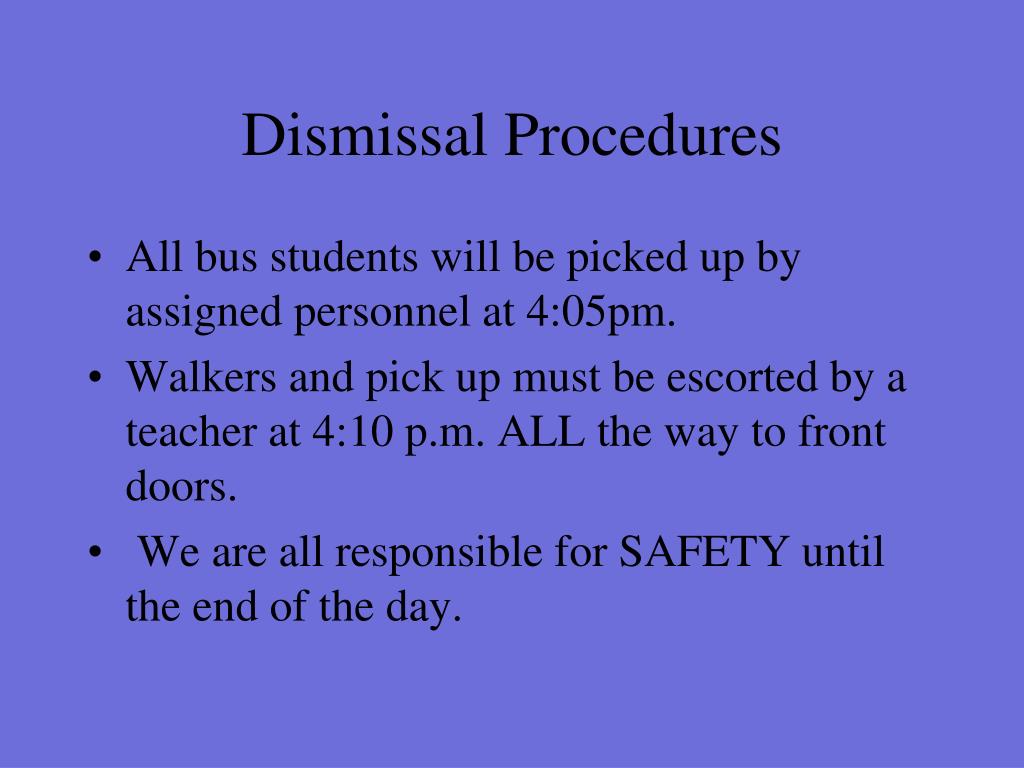 Dismissal Procedures

• All bus students will be picked up by assigned personnel at 4:05pm.
• Walkers and pick up must be escorted by a teacher at 4:10 p.m. ALL the way to front doors.
• We are all responsible for SAFETY until the end of the day.